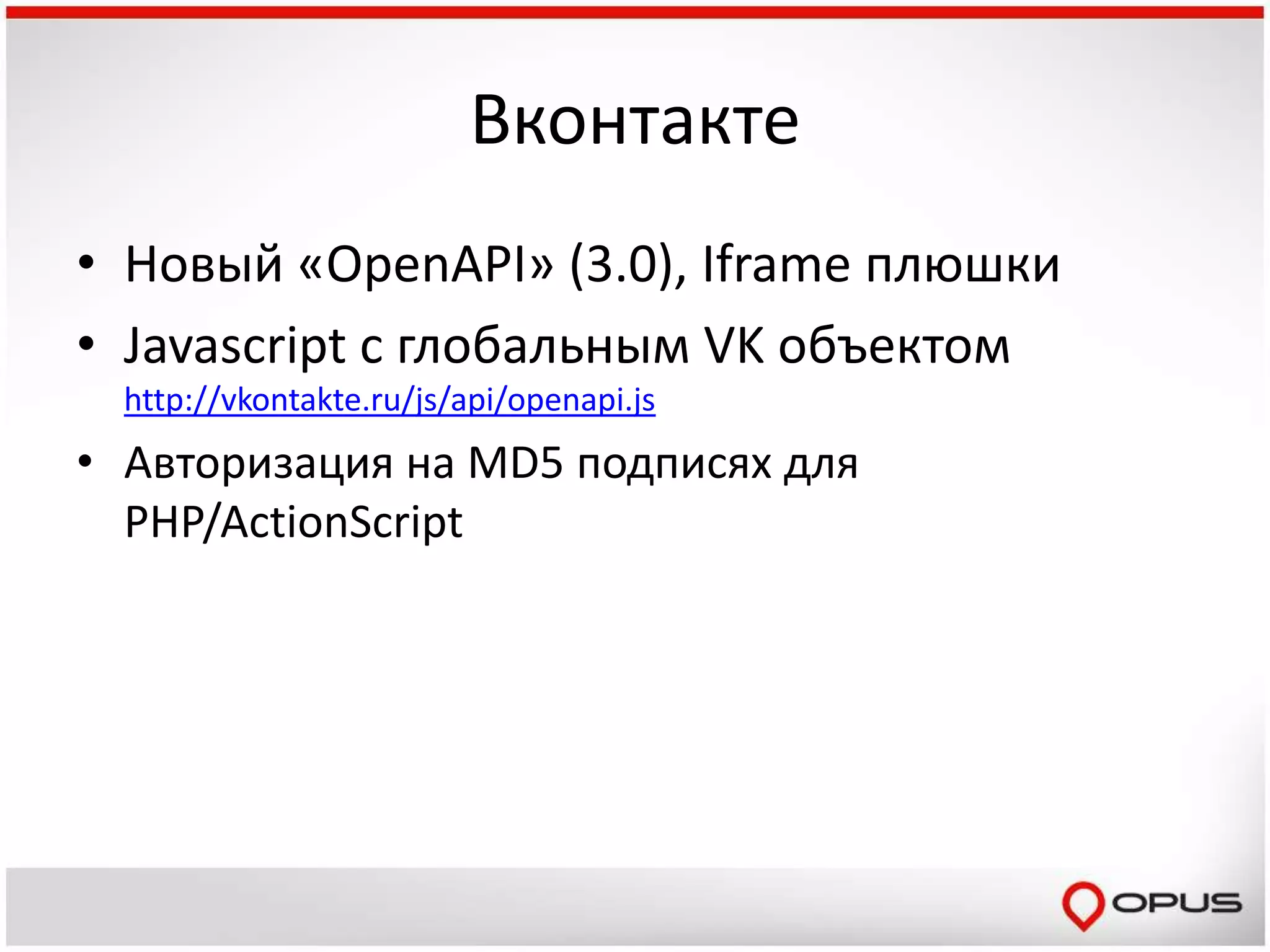 Вконтакте

• Новый «OpenAPI» (3.0), Iframe плюшки
• Javascript с глобальным VK объектом http://vkontakte.ru/js/api/openapi.js
• Авторизация на MD5 подписях для PHP/ActionScript

OPUS